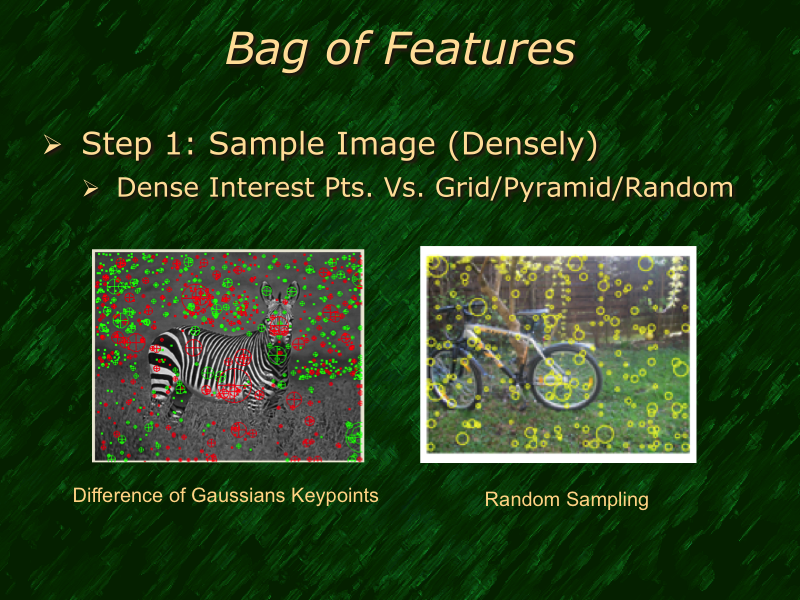 Bag of Features

➢ Step 1: Sample Image (Densely)
➢ Dense Interest Pts. Vs. Grid/Pyramid/Random

Difference of Gaussians Keypoints

Random Sampling